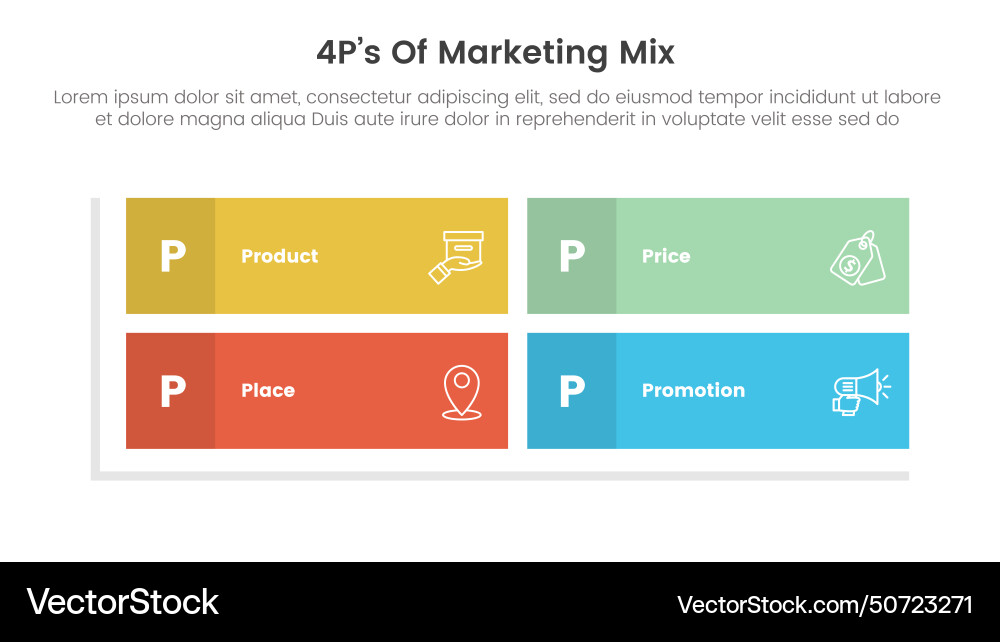 4P's Of Marketing Mix

Lorem ipsum dolor sit amet, consectetur adipiscing elit, sed do eiusmod tempor incididunt ut labore et dolore magna aliqua Duis aute irure dolor in reprehenderit in voluptate velit esse sed do

P Product

P Price

P Place

P Promotion

VectorStock

VectorStock.com/50723271